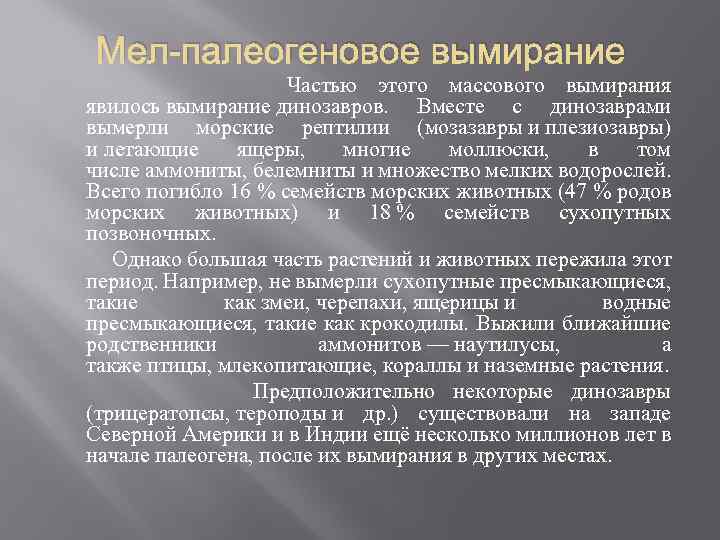 Мел-палеогеновое вымирание

Частью этого массового вымирания явилось вымирание динозавров. Вместе с динозаврами вымерли морские рептилии (мозазавры и плезиозавры) и летающие ящеры, многие моллюски, в том числе аммониты, белемниты и множество мелких водорослей. Всего погибло 16 % семейств морских животных (47 % родов морских животных) и 18 % семейств сухопутных позвоночных.

Однако большая часть растений и животных пережила этот период. Например, не вымерли сухопутные пресмыкающиеся, такие как змеи, черепахи, ящерицы и водные пресмыкающиеся, такие как крокодилы. Выжили ближайшие родственники аммонитов — наутилусы, а также птицы, млекопитающие, кораллы и наземные растения.

Предположительно некоторые динозавры (трицератопсы, тероподы и др.) существовали на западе Северной Америки и в Индии ещё несколько миллионов лет в начале палеогена, после их вымирания в других местах.